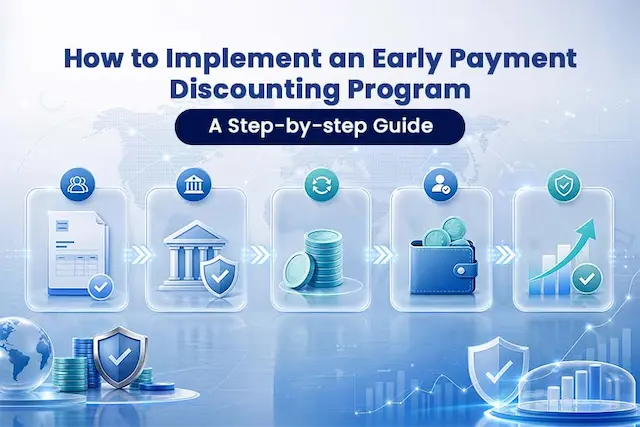 How to Implement an Early Payment Discounting Program

A Step-by-step Guide